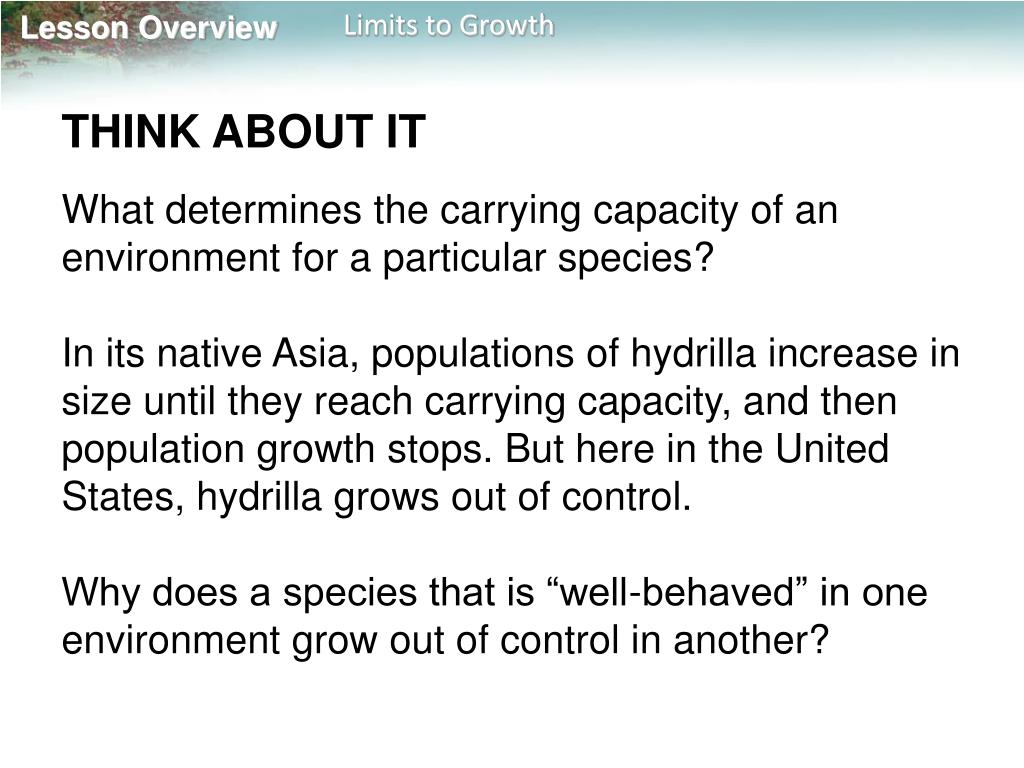 Lesson Overview Limits to Growth

THINK ABOUT IT

What determines the carrying capacity of an environment for a particular species?

In its native Asia, populations of hydrilla increase in size until they reach carrying capacity, and then population growth stops. But here in the United States, hydrilla grows out of control.

Why does a species that is “well-behaved” in one environment grow out of control in another?